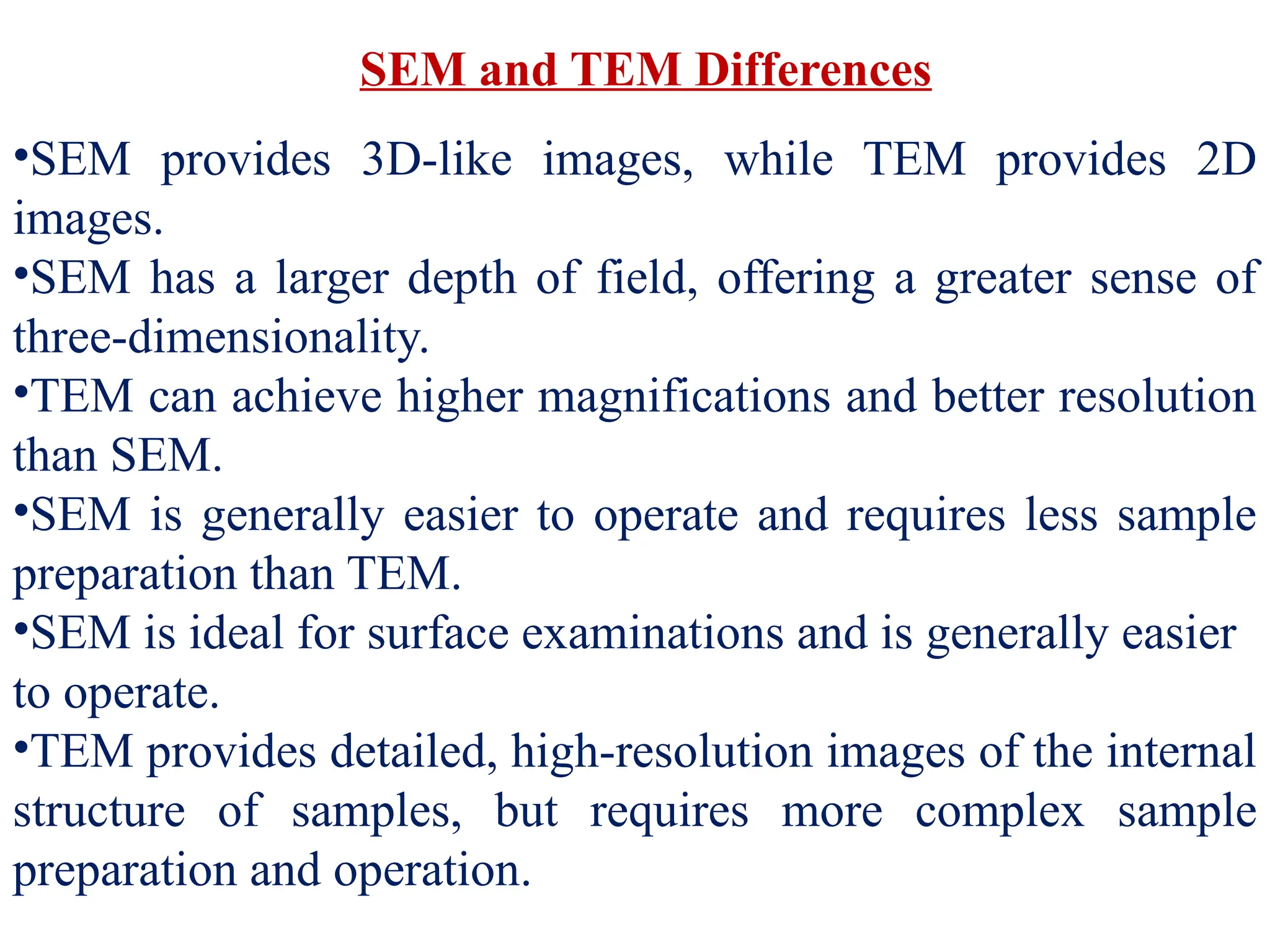 SEM and TEM Differences

•SEM provides 3D-like images, while TEM provides 2D images.
•SEM has a larger depth of field, offering a greater sense of three-dimensionality.
•TEM can achieve higher magnifications and better resolution than SEM.
•SEM is generally easier to operate and requires less sample preparation than TEM.
•SEM is ideal for surface examinations and is generally easier to operate.
•TEM provides detailed, high-resolution images of the internal structure of samples, but requires more complex sample preparation and operation.